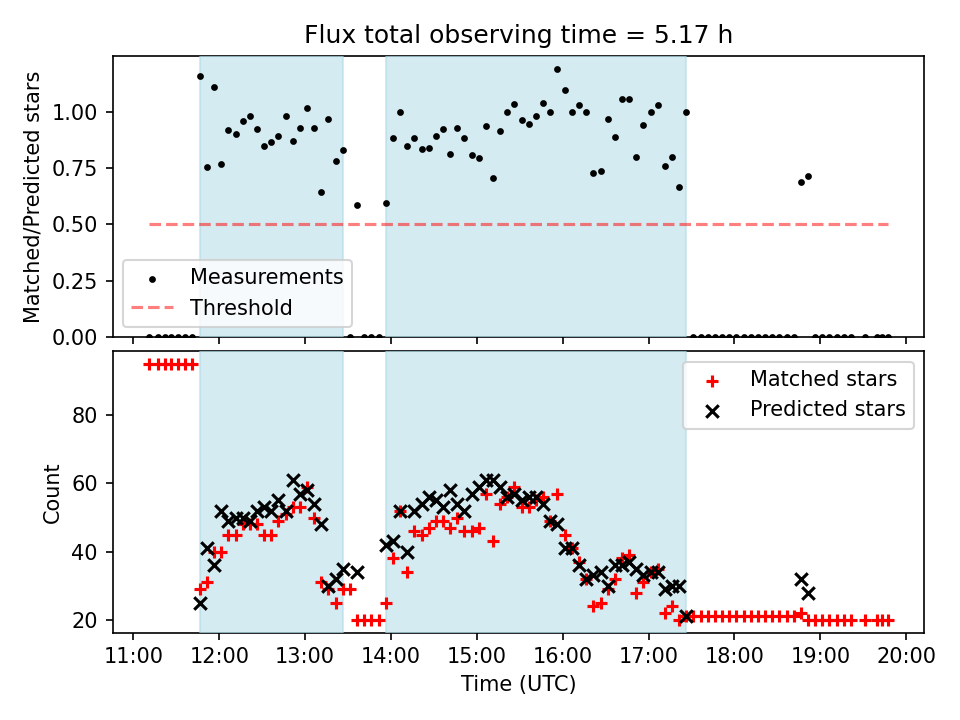 Flux total observing time = 5.17 h

Matched/Predicted stars

1.00
0.75
0.50
0.25
0.00

Measurements
Threshold

Count

80
60
40
20

Matched stars
Predicted stars

11:00 12:00 13:00 14:00 15:00 16:00 17:00 18:00 19:00 20:00

Time (UTC)